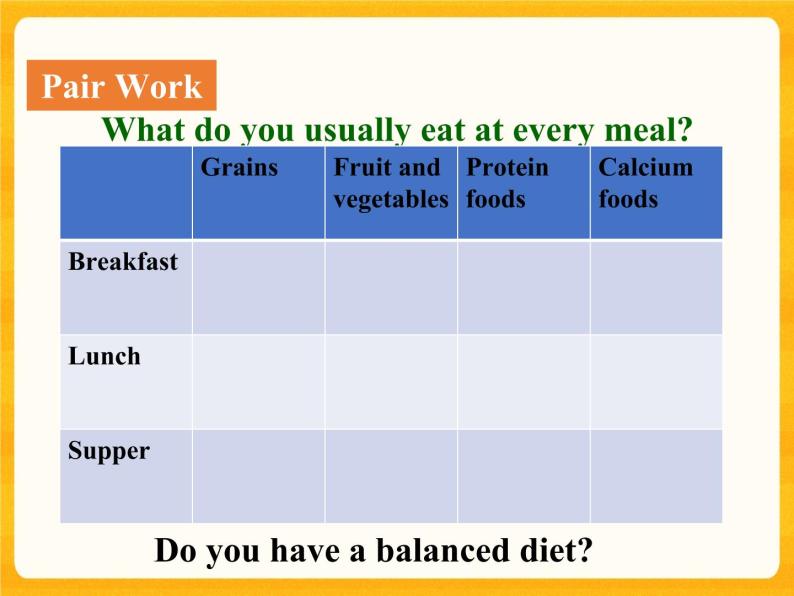 Pair Work

What do you usually eat at every meal?

| | Grains | Fruit and vegetables | Protein foods | Calcium foods |
|---|---|---|---|---|
| Breakfast | | | | |
| Lunch | | | | |
| Supper | | | | |

Do you have a balanced diet?